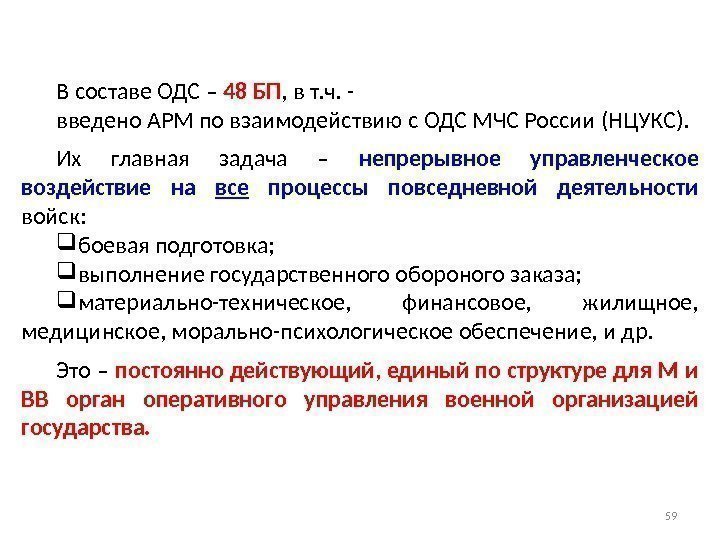 В составе ОДС – 48 БП, в т.ч. -
введено АРМ по взаимодействию с ОДС МЧС России (НЦУКС).

Их главная задача – непрерывное управленческое воздействие на все процессы повседневной деятельности войск:
❑боевая подготовка;
❑выполнение государственного обороного заказа;
❑материально-техническое, финансовое, жилищное, медицинское, морально-психологическое обеспечение, и др.

Это – постоянно действующий, единый по структуре для М и ВВ орган оперативного управления военной организацией государства.

59